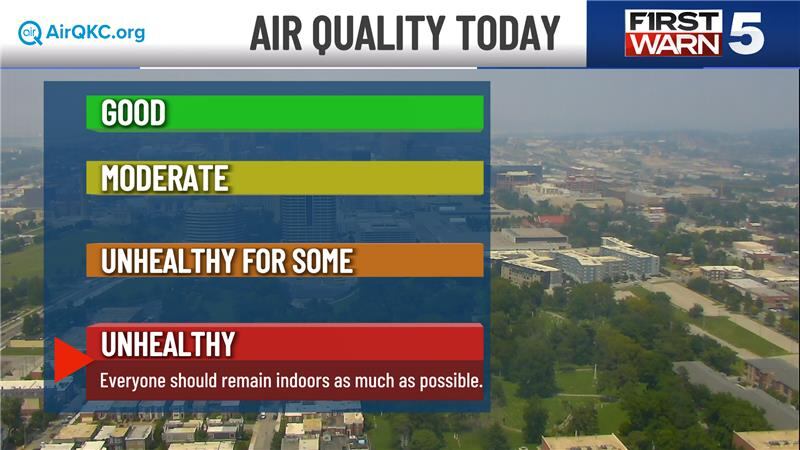 AirQKC.org

AIR QUALITY TODAY

FIRST WARN 5

GOOD

MODERATE

UNHEALTHY FOR SOME

UNHEALTHY

Everyone should remain indoors as much as possible.